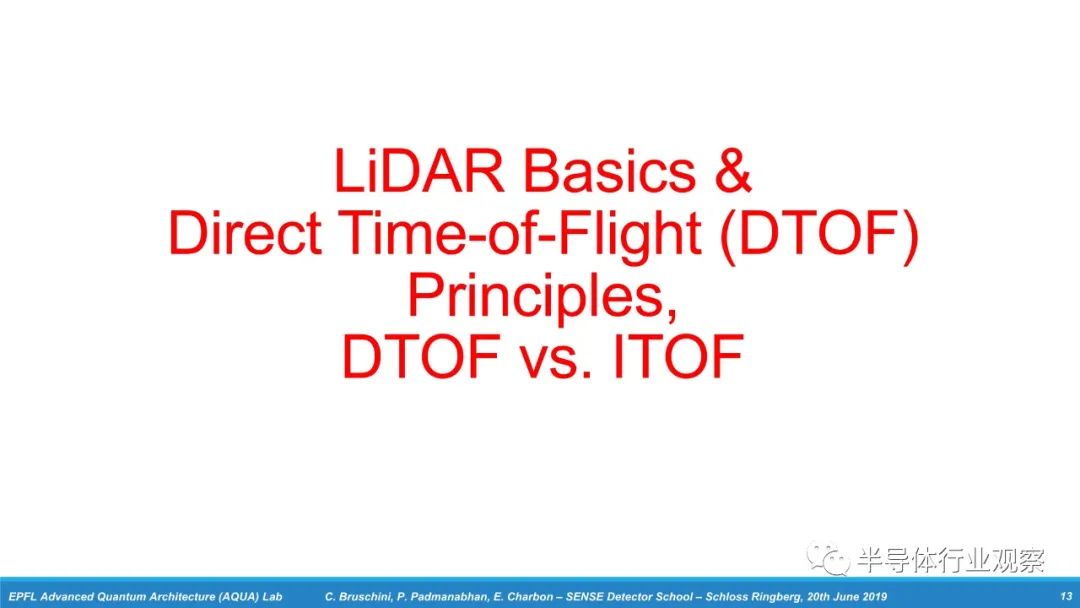 LiDAR Basics &
Direct Time-of-Flight (DTOF)
Principles,
DTOF vs. ITOF

半导体行业观察

EPFL Advanced Quantum Architecture (AQUA) Lab C. Bruschini, P. Padmanabhan, E. Charbon – SENSE Detector School – Schloss Ringberg, 20th June 2019 13